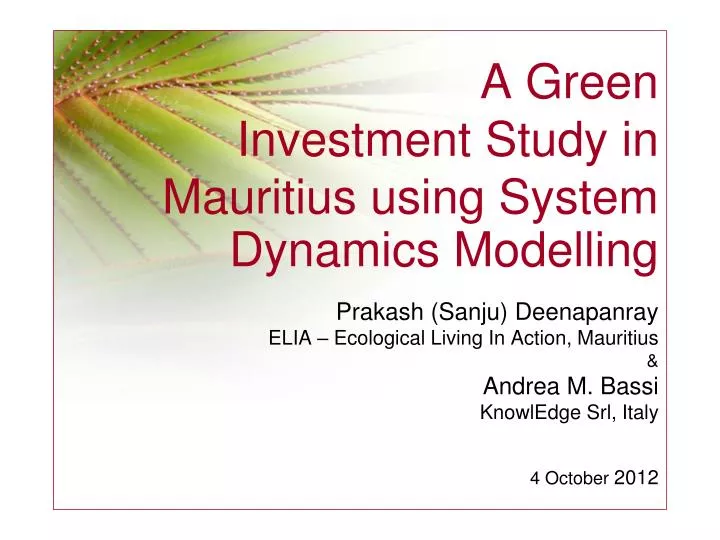 A Green Investment Study in Mauritius using System Dynamics Modelling

Prakash (Sanju) Deenapanray
ELIA – Ecological Living In Action, Mauritius
&
Andrea M. Bassi
KnowlEdge Srl, Italy

4 October 2012